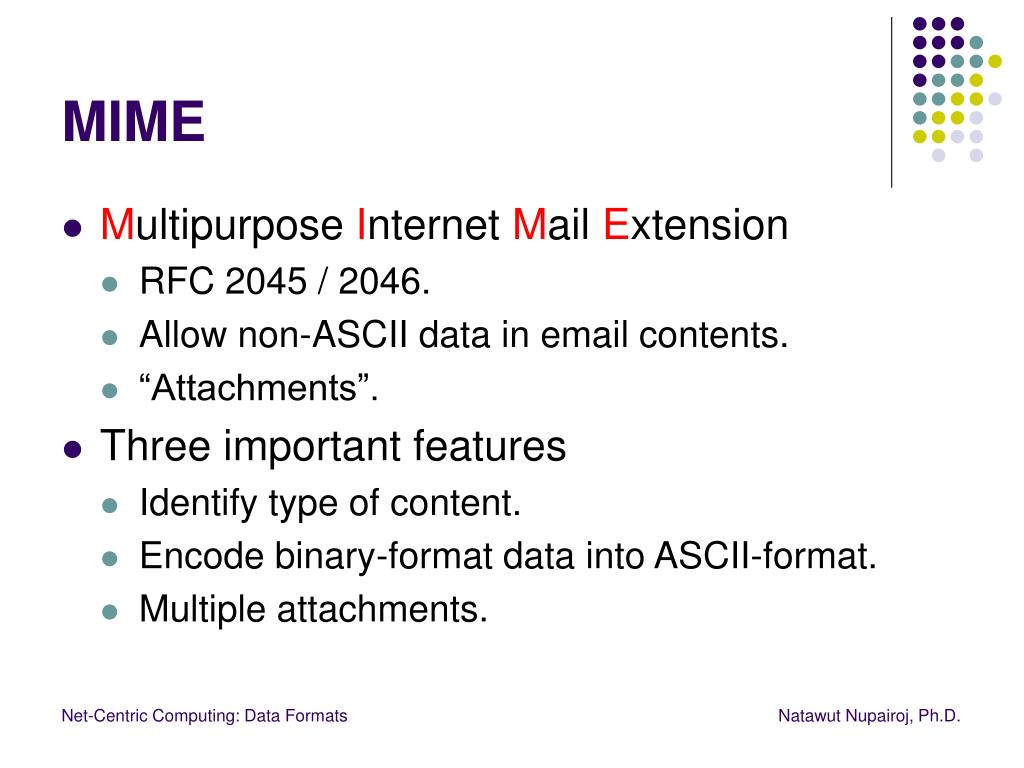 MIME

- Multipurpose Internet Mail Extension
  - RFC 2045 / 2046.
  - Allow non-ASCII data in email contents.
  - “Attachments”.
- Three important features
  - Identify type of content.
  - Encode binary-format data into ASCII-format.
  - Multiple attachments.

Net-Centric Computing: Data Formats

Natawut Nupairoj, Ph.D.